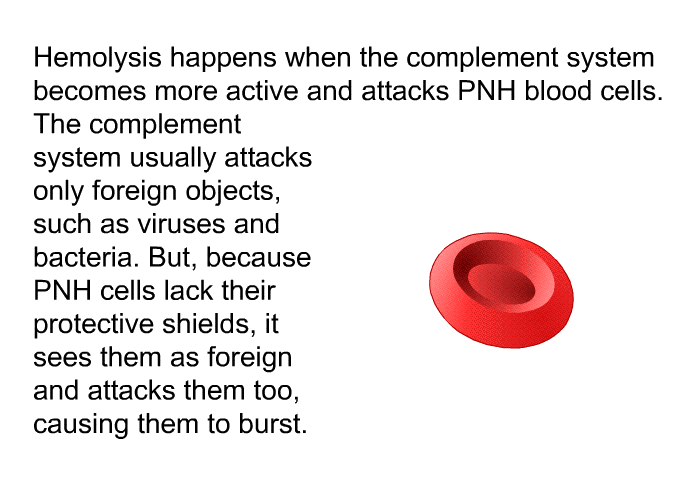 Hemolysis happens when the complement system becomes more active and attacks PNH blood cells. The complement system usually attacks only foreign objects, such as viruses and bacteria. But, because PNH cells lack their protective shields, it sees them as foreign and attacks them too, causing them to burst.